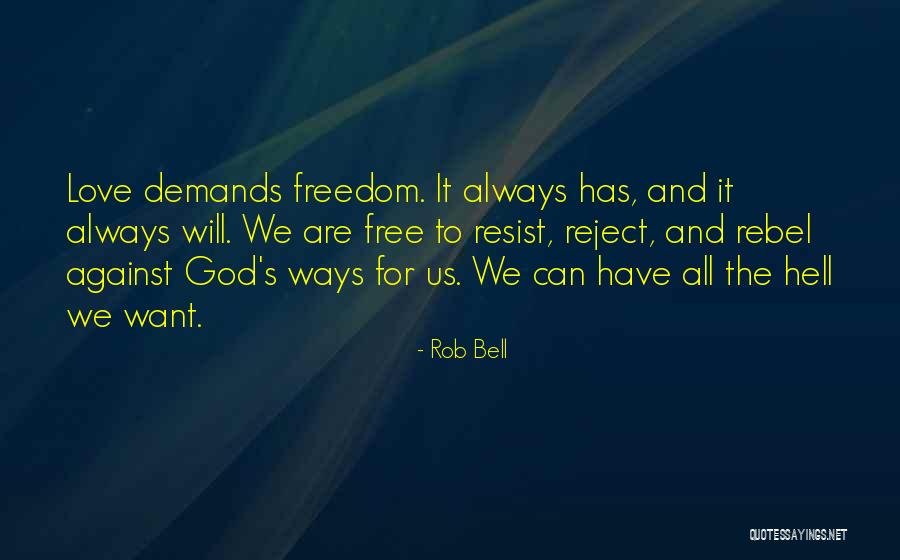 Love demands freedom. It always has, and it always will. We are free to resist, reject, and rebel against God's ways for us. We can have all the hell we want.

- Rob Bell

QUOTESSAYINGS.NET